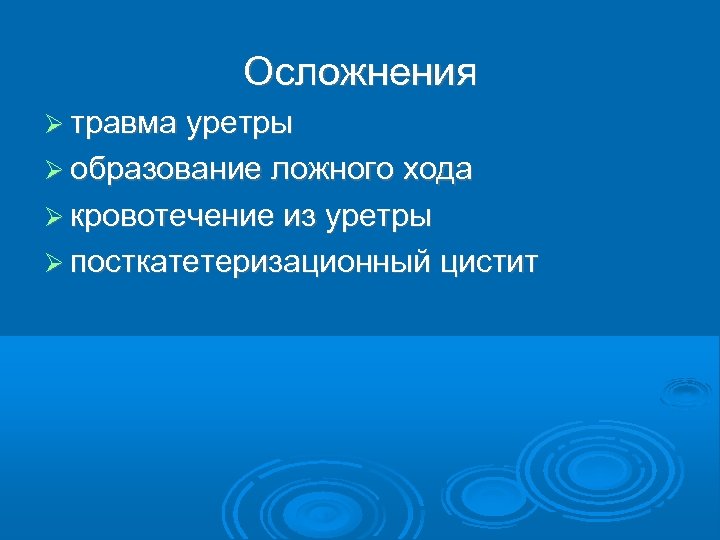 Осложнения

➢ травма уретры
➢ образование ложного хода
➢ кровотечение из уретры
➢ посткатетеризационный цистит